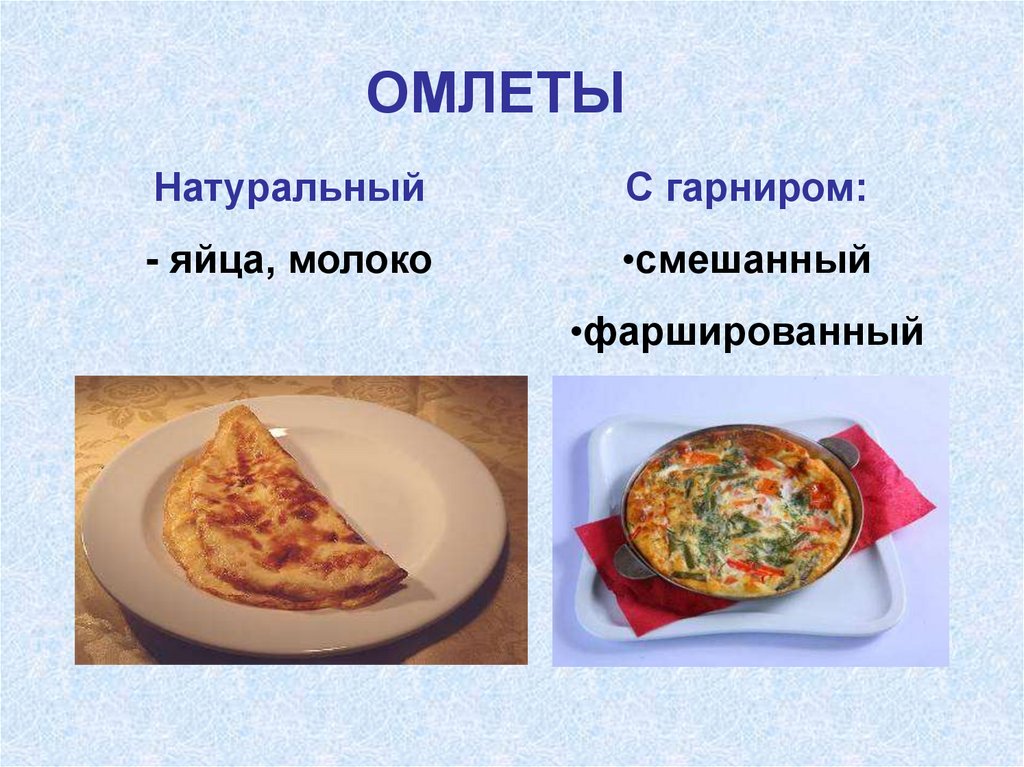 ОМЛЕТЫ

Натуральный

- яйца, молоко

С гарниром:

•смешанный

•фаршированный